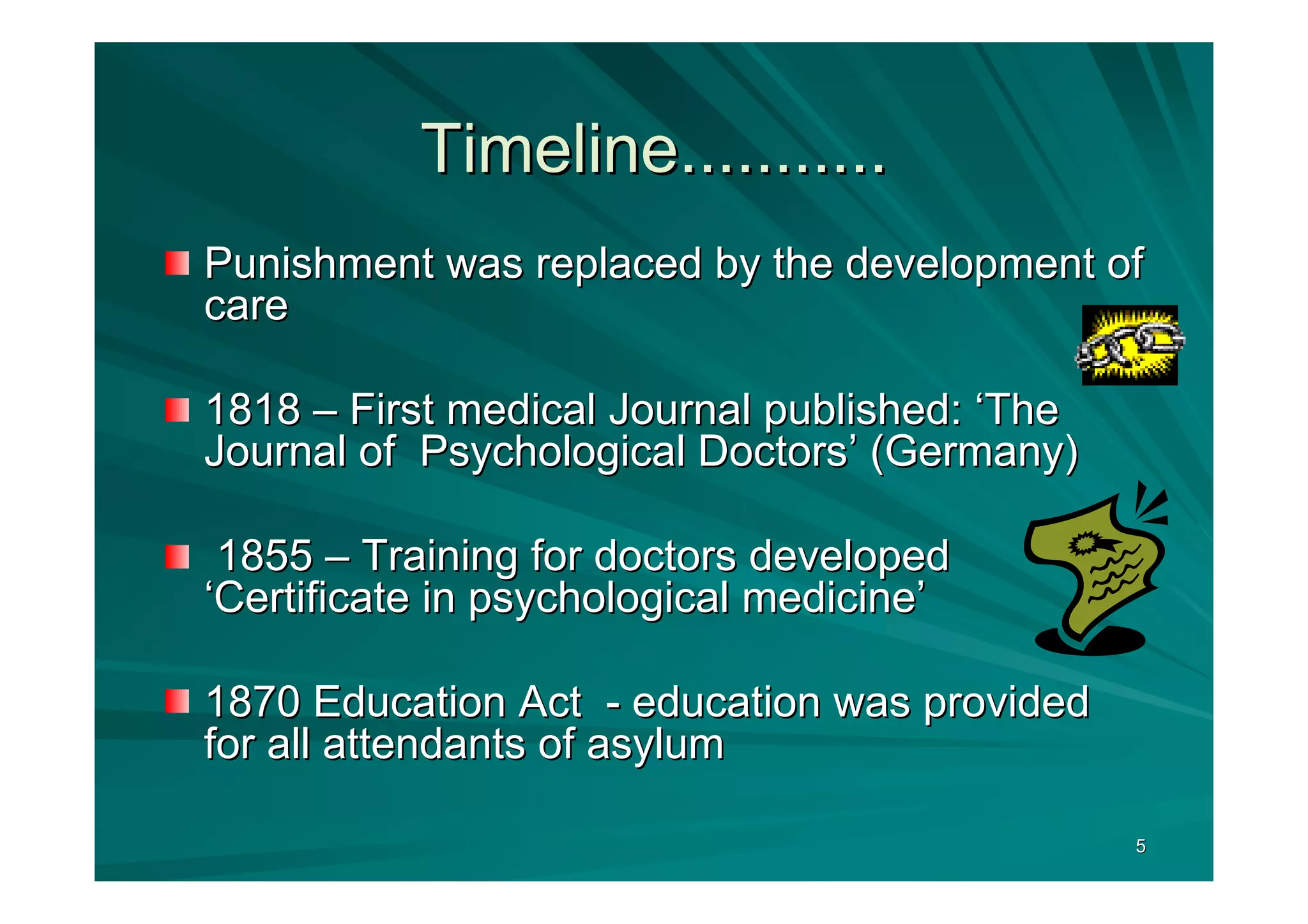 Timeline...........

Punishment was replaced by the development of care

1818 – First medical Journal published: ‘The Journal of Psychological Doctors’ (Germany)

1855 – Training for doctors developed ‘Certificate in psychological medicine’

1870 Education Act - education was provided for all attendants of asylum

5